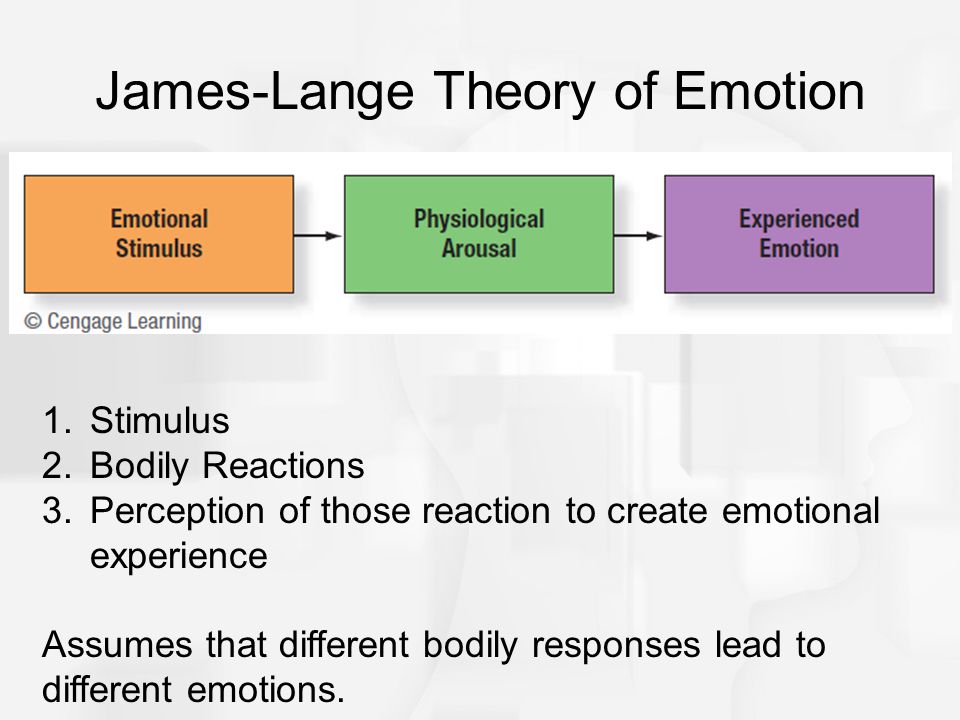 James-Lange Theory of Emotion

Emotional Stimulus

Physiological Arousal

Experienced Emotion

© Cengage Learning

1. Stimulus
2. Bodily Reactions
3. Perception of those reaction to create emotional experience

Assumes that different bodily responses lead to different emotions.